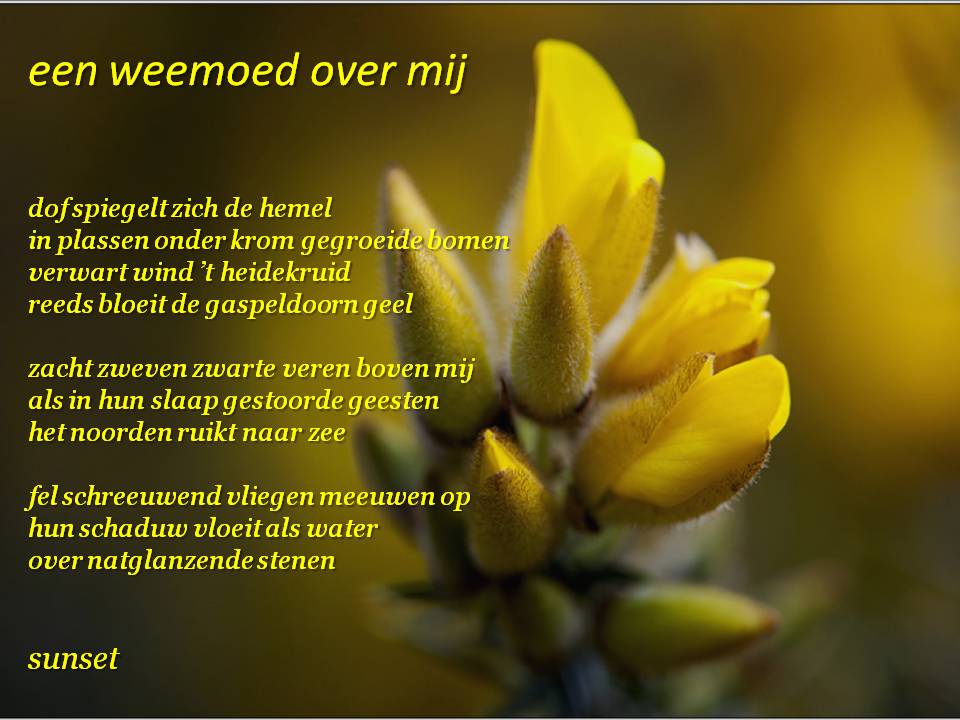 een weemoed over mij

dof spiegelt zich de hemel
in plassen onder krom gegroeide bomen
verwart wind 't heidekruid
reeds bloeit de gaspeldoorn geel

zacht zweven zwarte veren boven mij
als in hun slaap gestoorde geesten
het noorden ruikt naar zee

fel schreeuwend vliegen meeuwen op
hun schaduw vloeit als water
over natglanzende stenen

sunset